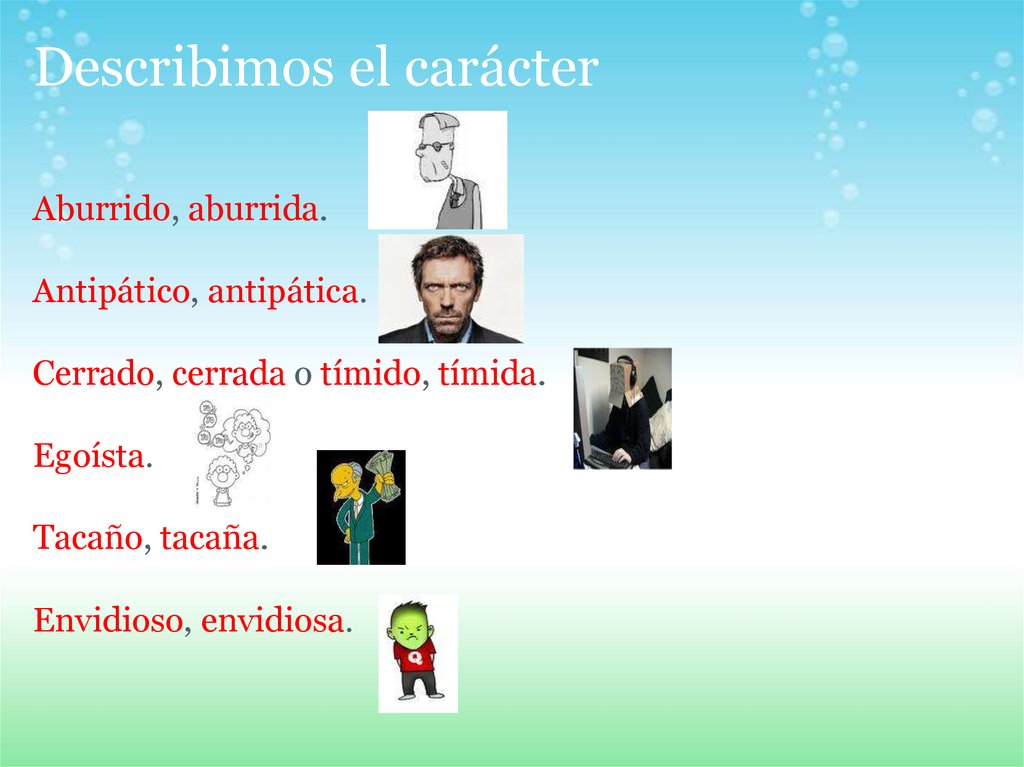 Describimos el carácter

Aburrido, aburrida.

Antipático, antipática.

Cerrado, cerrada o tímido, tímida.

Egoísta.

Tacaño, tacaña.

Envidioso, envidiosa.